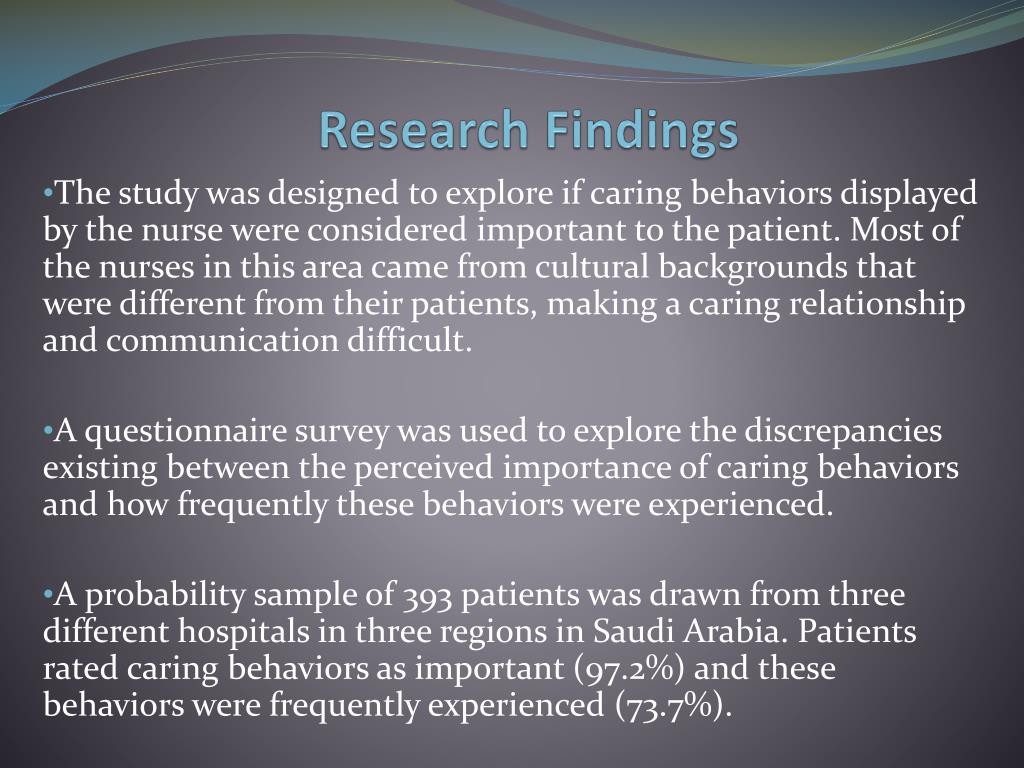 Research Findings

•The study was designed to explore if caring behaviors displayed by the nurse were considered important to the patient. Most of the nurses in this area came from cultural backgrounds that were different from their patients, making a caring relationship and communication difficult.

•A questionnaire survey was used to explore the discrepancies existing between the perceived importance of caring behaviors and how frequently these behaviors were experienced.

•A probability sample of 393 patients was drawn from three different hospitals in three regions in Saudi Arabia. Patients rated caring behaviors as important (97.2%) and these behaviors were frequently experienced (73.7%).